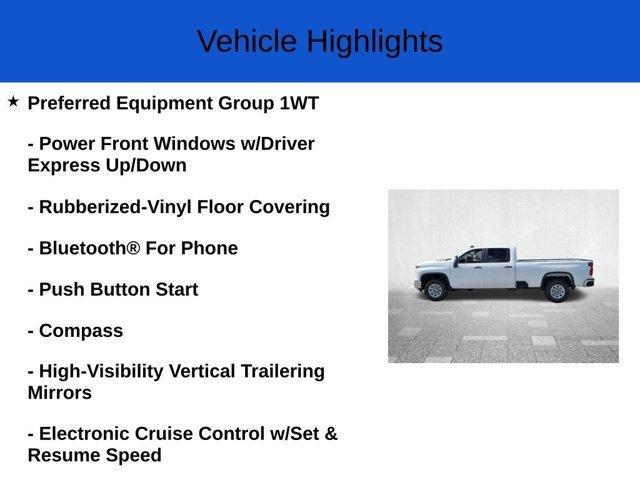 Vehicle Highlights

★ Preferred Equipment Group 1WT

- Power Front Windows w/Driver Express Up/Down

- Rubberized-Vinyl Floor Covering

- Bluetooth® For Phone

- Push Button Start

- Compass

- High-Visibility Vertical Trailering Mirrors

- Electronic Cruise Control w/Set & Resume Speed